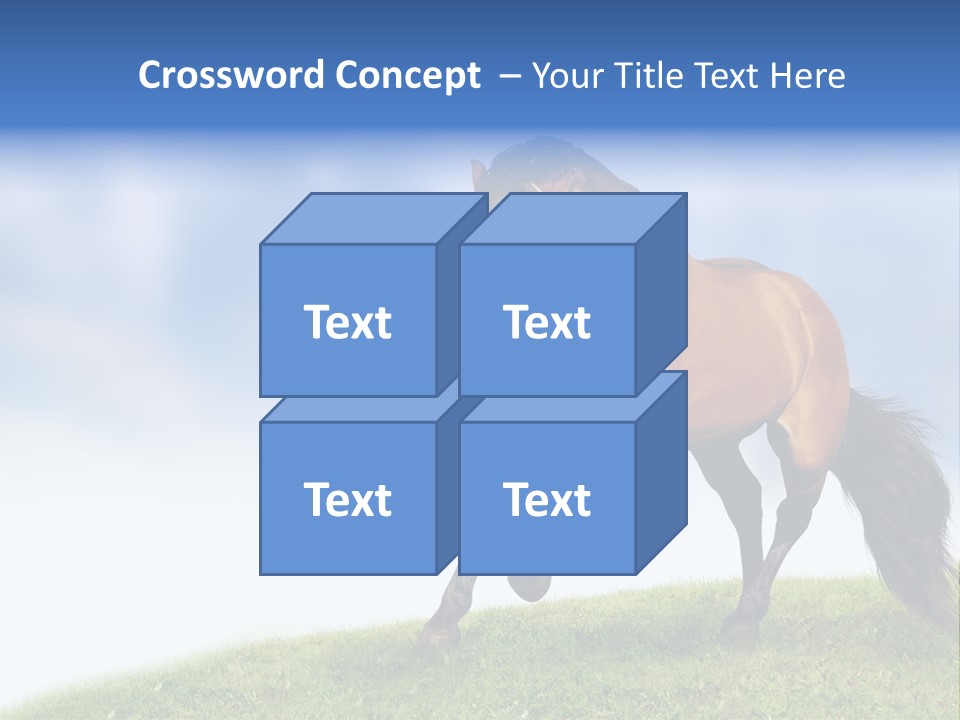 Crossword Concept – Your Title Text Here

Text

Text

Text

Text